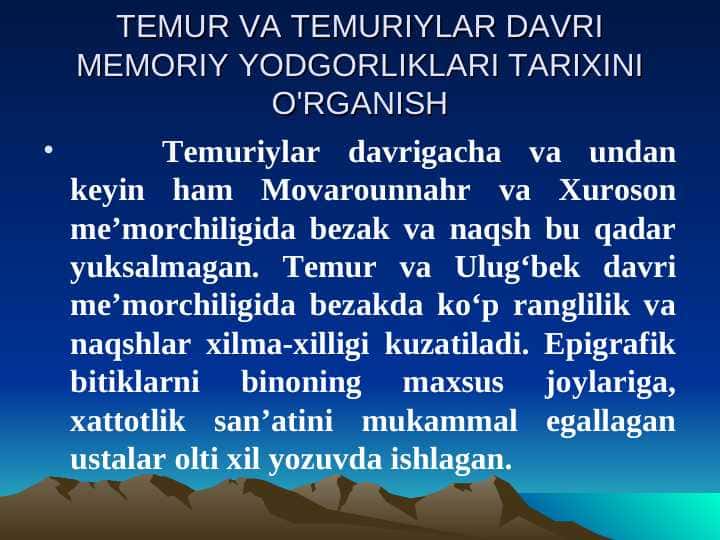 TEMUR VA TEMURIYLAR DAVRI MEMORIY YODGORLIKLARI TARIXINI O'RGANISH

• Temuriylar davrigacha va undan keyin ham Movarounnahr va Xuroson me’morchiligida bezak va naqsh bu qadar yuksalmagan. Temur va Ulug‘bek davri me’morchiligida bezakda ko‘p ranglilik va naqshlar xilma-xilligi kuzatiladi. Epigrafik bitiklarni binoning maxsus joylariga, xattotlik san’atini mukammal egallagan ustalar olti xil yozuvda ishlagan.